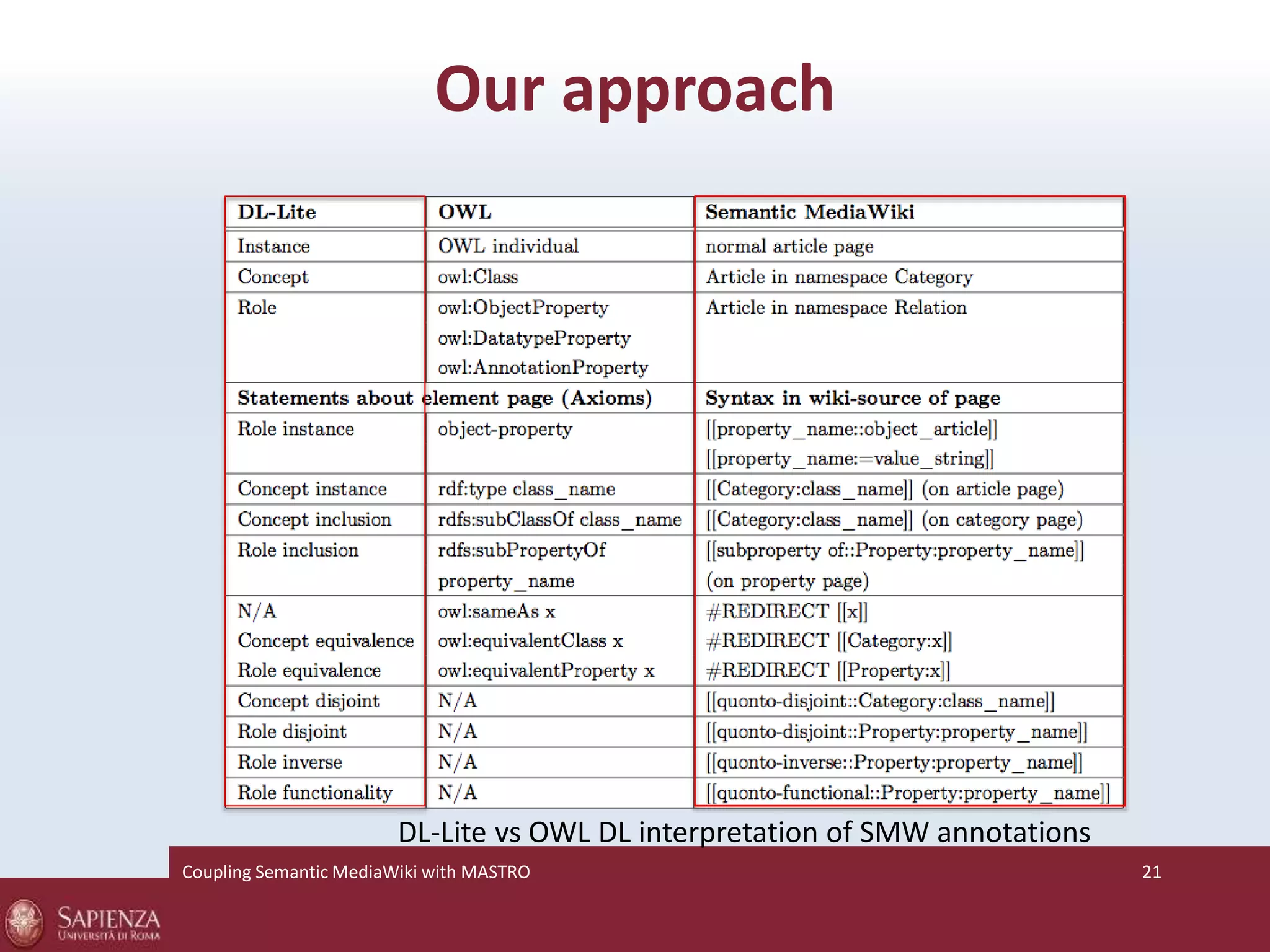 Our approach

| DL-Lite | OWL | Semantic MediaWiki |
|---|---|---|
| Instance | OWL individual | normal article page |
| Concept | owl:Class | Article in namespace Category |
| Role | owl:ObjectProperty owl:DatatypeProperty owl:AnnotationProperty | Article in namespace Relation |
| Statements about element page (Axioms) | | Syntax in wiki-source of page |
| Role instance | object-property | [[property_name::object_article]] [[property_name:=value_string]] |
| Concept instance | rdf:type class_name | [[Category:class_name]] (on article page) |
| Concept inclusion | rdfs:subClassOf class_name | [[Category:class_name]] (on category page) |
| Role inclusion | rdfs:subPropertyOf property_name | [[subproperty of::Property:property_name]] (on property page) |
| N/A Concept equivalence Role equivalence | owl:sameAs x owl:equivalentClass x owl:equivalentProperty x | #REDIRECT [[x]] #REDIRECT [[Category:x]] #REDIRECT [[Property:x]] |
| Concept disjoint | N/A | [[quonto-disjoint::Category:class_name]] |
| Role disjoint | N/A | [[quonto-disjoint::Property:property_name]] |
| Role inverse | N/A | [[quonto-inverse::Property:property_name]] |
| Role functionality | N/A | [[quonto-functional::Property:property_name]] |

DL-Lite vs OWL DL interpretation of SMW annotations

Coupling Semantic MediaWiki with MASTRO

21

SAPIENZA
UNIVERSITÀ DI ROMA